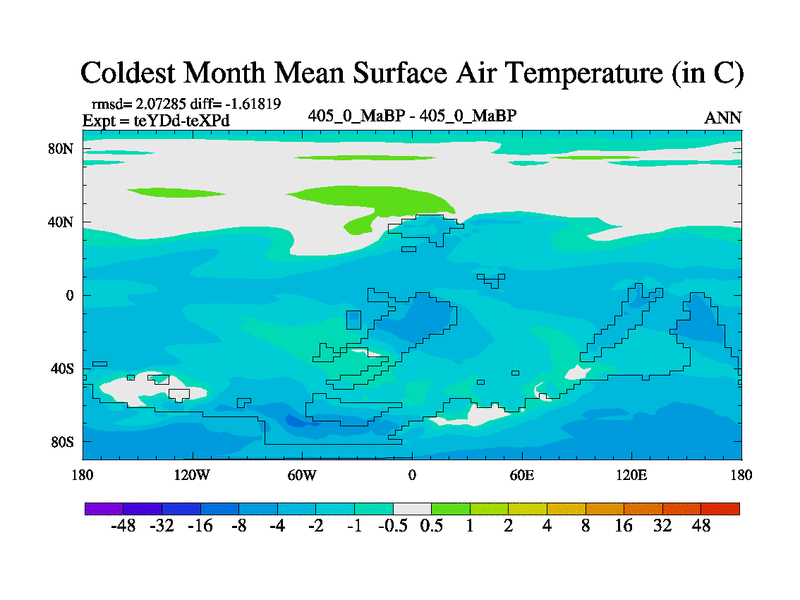 Coldest Month Mean Surface Air Temperature (in C)

rmsd= 2.07285 diff= -1.61819
Expt = teYDd-teXPd

405_0_MaBP - 405_0_MaBP

ANN

80N
40N
0
40S
80S

180 120W 60W 0 60E 120E 180

-48 -32 -16 -8 -4 -2 -1 -0.5 0.5 1 2 4 8 16 32 48